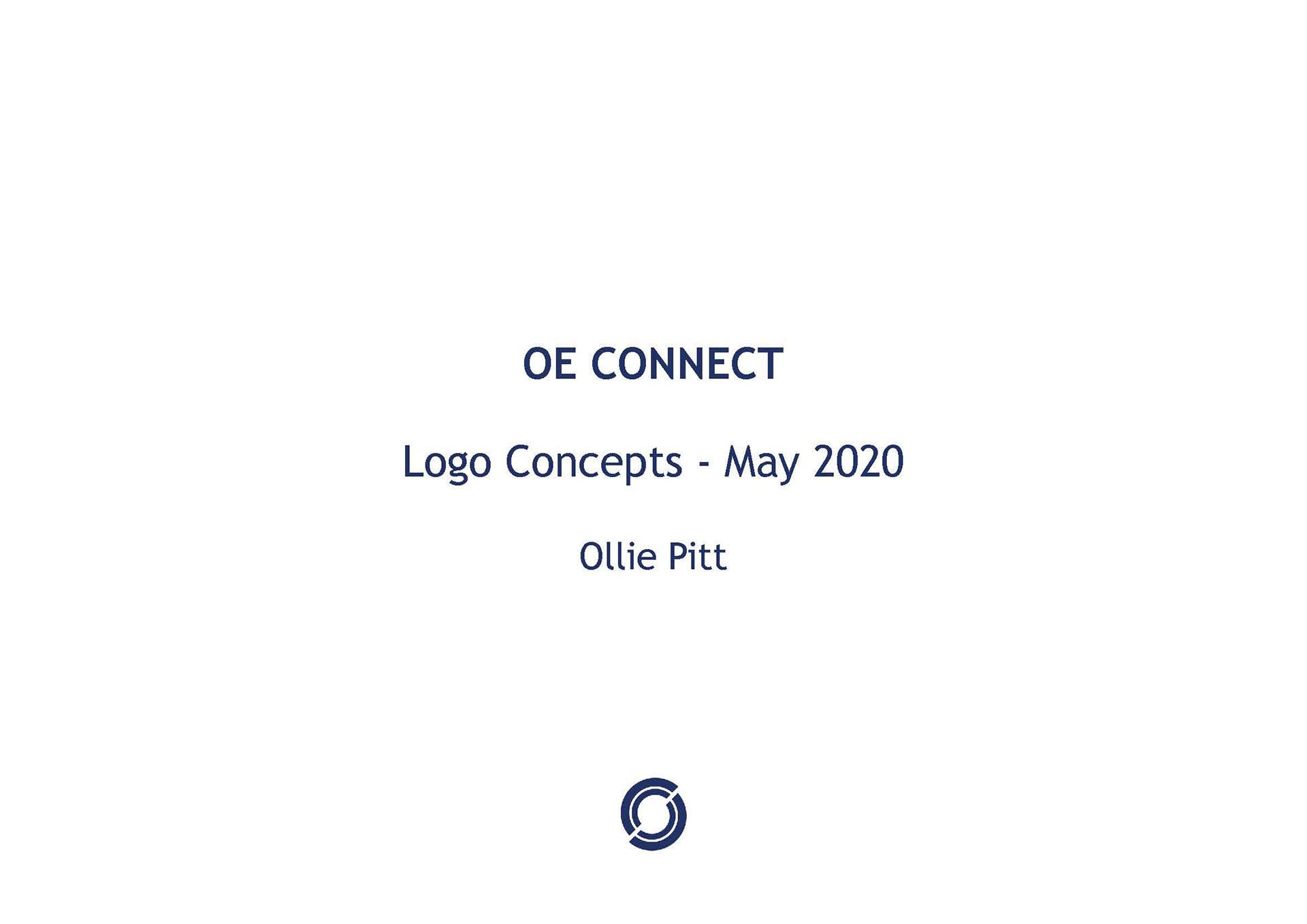 OE CONNECT

Logo Concepts - May 2020

Ollie Pitt